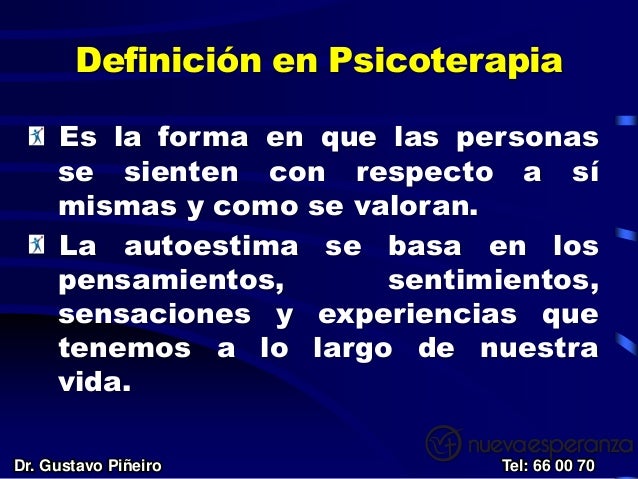 Definición en Psicoterapia

Es la forma en que las personas se sienten con respecto a sí mismas y como se valoran.

La autoestima se basa en los pensamientos, sentimientos, sensaciones y experiencias que tenemos a lo largo de nuestra vida.

nuevaesperanza

Dr. Gustavo Piñeiro

Tel: 66 00 70